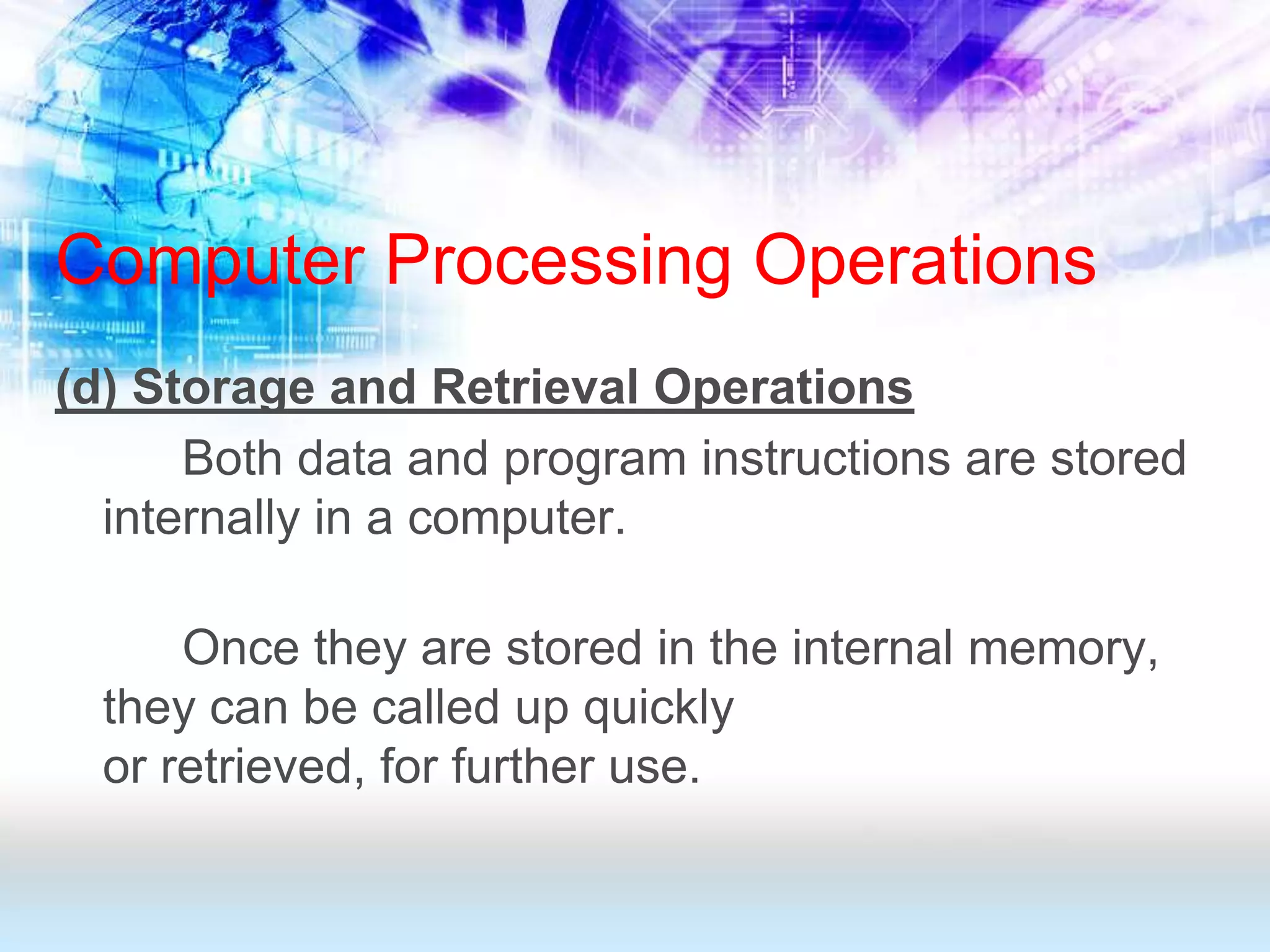 Computer Processing Operations

(d) Storage and Retrieval Operations

Both data and program instructions are stored internally in a computer.

Once they are stored in the internal memory, they can be called up quickly or retrieved, for further use.